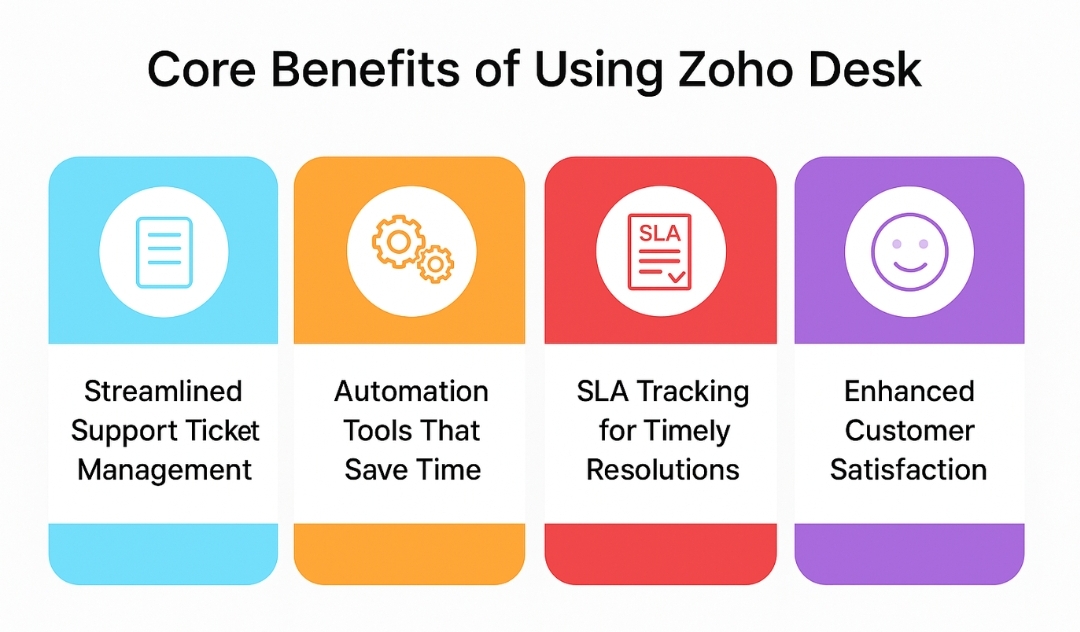 Core Benefits of Using Zoho Desk

Streamlined Support Ticket Management

Automation Tools That Save Time

SLA

SLA Tracking for Timely Resolutions

Enhanced Customer Satisfaction